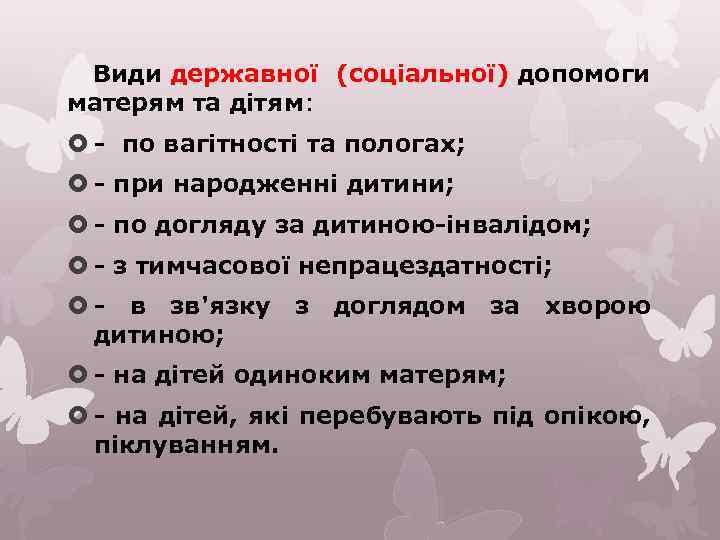 Види державної (соціальної) допомоги матерям та дітям:

- по вагітності та пологах;

- при народженні дитини;

- по догляду за дитиною-інвалідом;

- з тимчасової непрацездатності;

- в зв'язку з доглядом за хворою дитиною;

- на дітей одиноким матерям;

- на дітей, які перебувають під опікою, піклуванням.